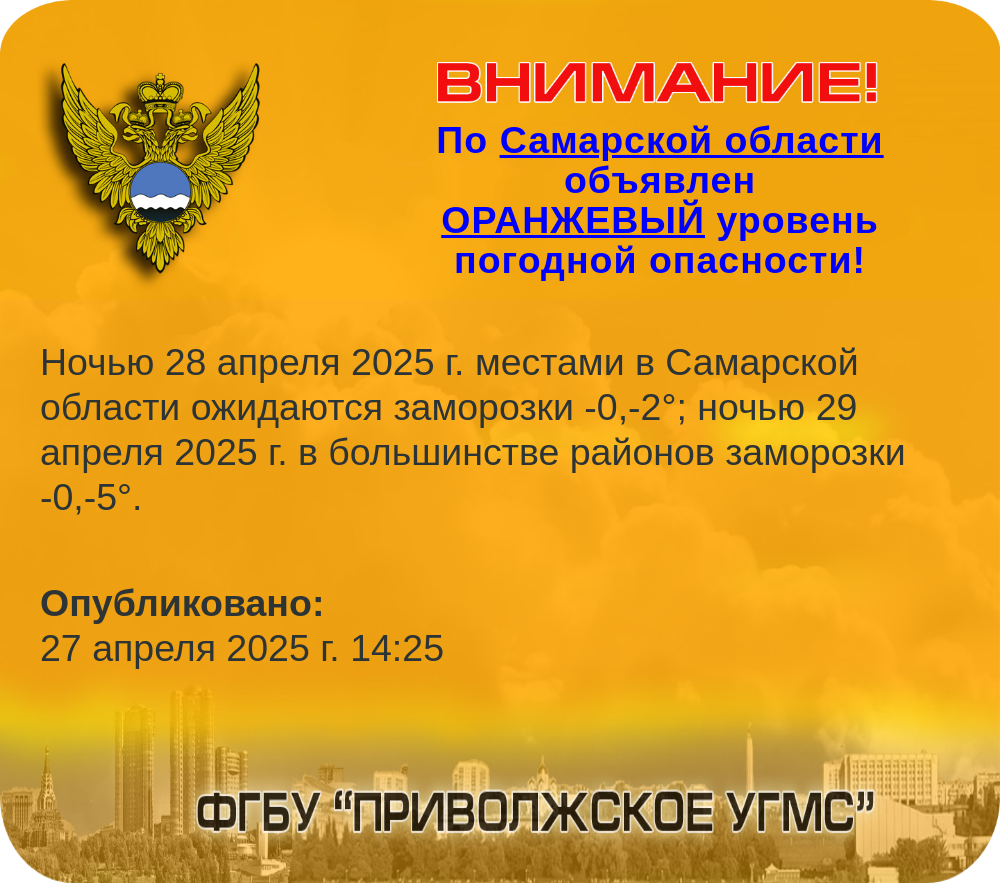 ВНИМАНИЕ!
По Самарской области объявлен ОРАНЖЕВЫЙ уровень погодной опасности!

Ночью 28 апреля 2025 г. местами в Самарской области ожидаются заморозки -0,-2°; ночью 29 апреля 2025 г. в большинстве районов заморозки -0,-5°.

Опубликовано:
27 апреля 2025 г. 14:25

ФГБУ "ПРИВОЛЖСКОЕ УГМС"